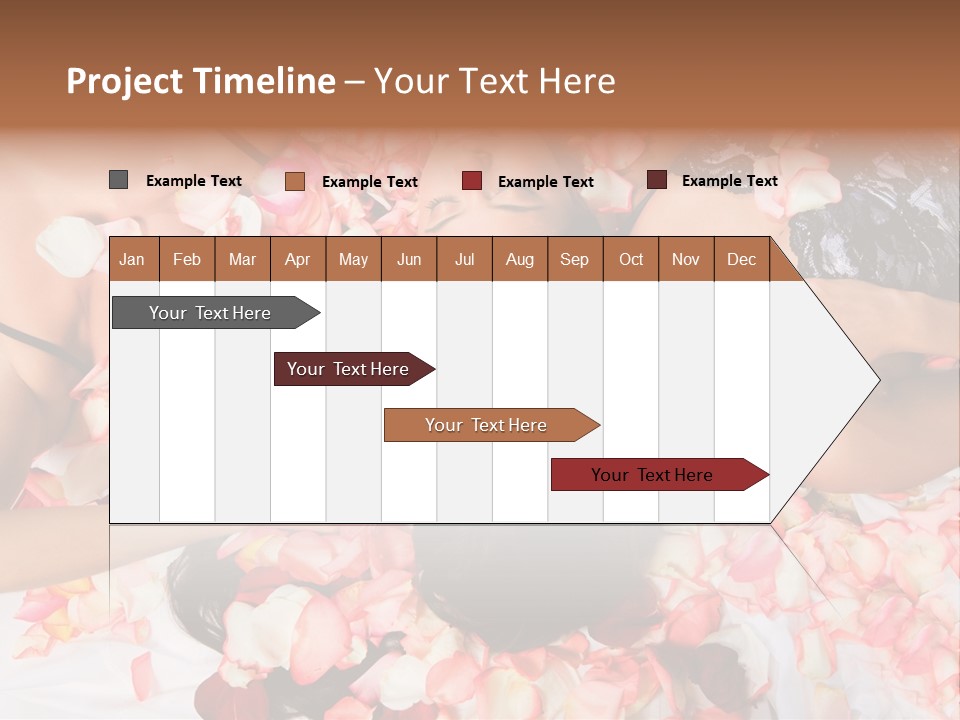 Project Timeline – Your Text Here

Example Text Example Text Example Text Example Text

| Jan | Feb | Mar | Apr | May | Jun | Jul | Aug | Sep | Oct | Nov | Dec |
|---|---|---|---|---|---|---|---|---|---|---|---|

Your Text Here

Your Text Here

Your Text Here

Your Text Here